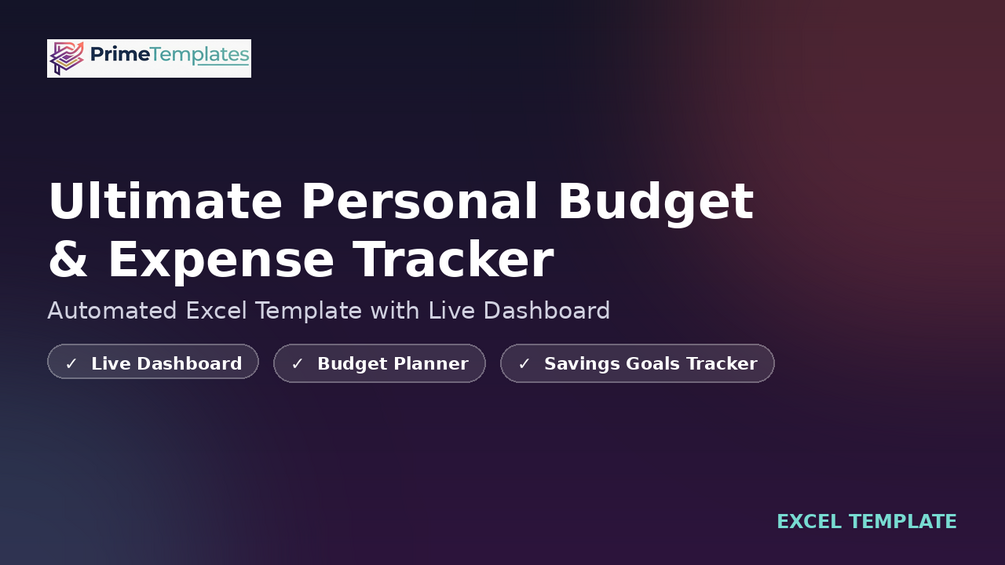 PrimeTemplates

Ultimate Personal Budget & Expense Tracker

Automated Excel Template with Live Dashboard

✓ Live Dashboard ✓ Budget Planner ✓ Savings Goals Tracker

EXCEL TEMPLATE